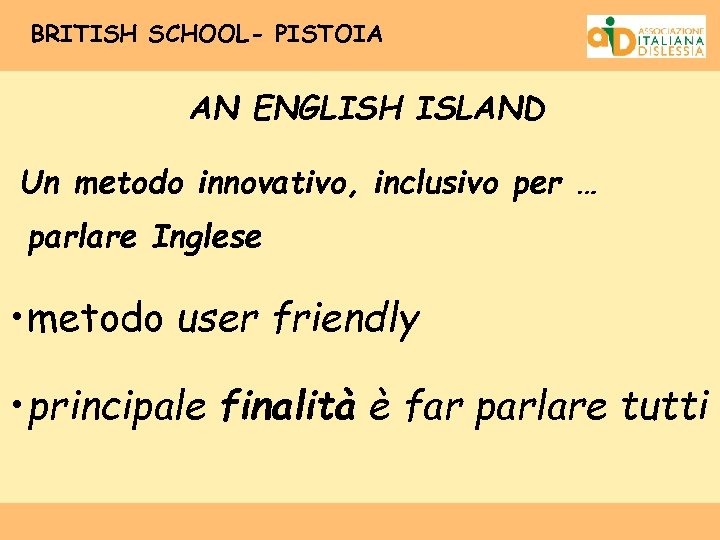 BRITISH SCHOOL- PISTOIA

aiD ASSOCIAZIONE ITALIANA DISLESSIA

AN ENGLISH ISLAND

Un metodo innovativo, inclusivo per …
parlare Inglese

•metodo user friendly

•principale finalità è far parlare tutti